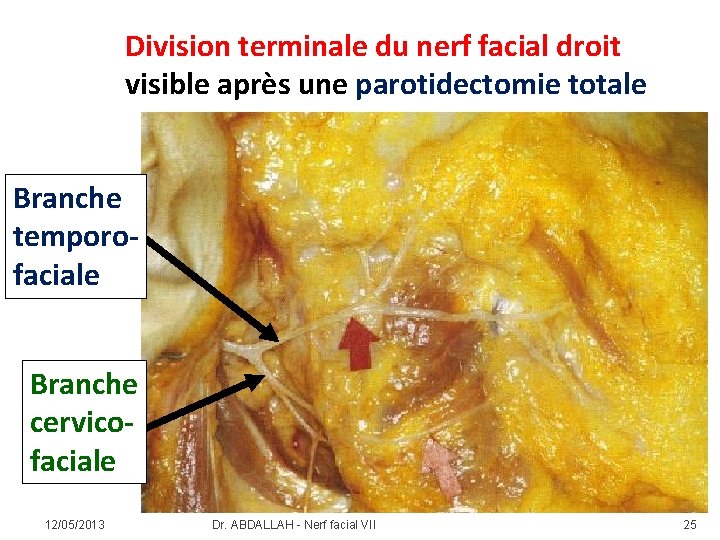 Division terminale du nerf facial droit
visible après une parotidectomie totale

Branche temporo-faciale

Branche cervico-faciale

12/05/2013 Dr. ABDALLAH - Nerf facial VII 25